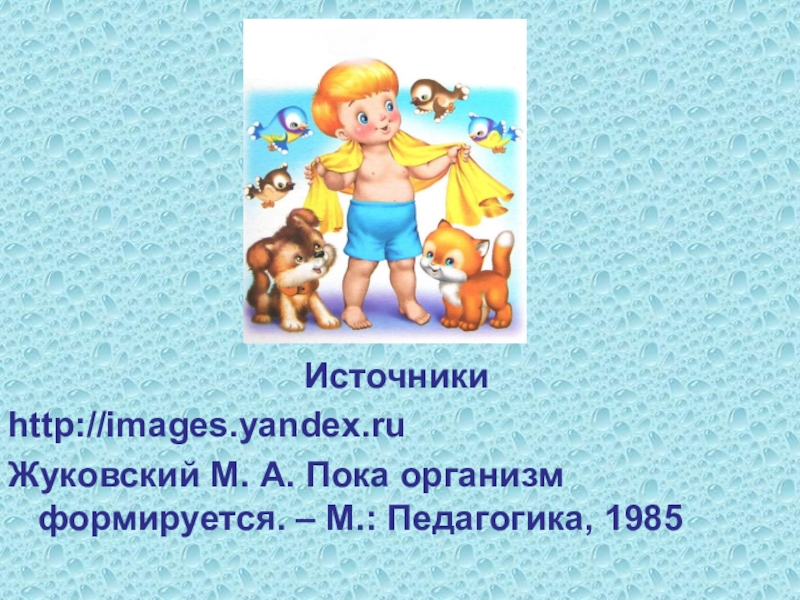 Источники

http://images.yandex.ru

Жуковский М. А. Пока организм формируется. – М.: Педагогика, 1985